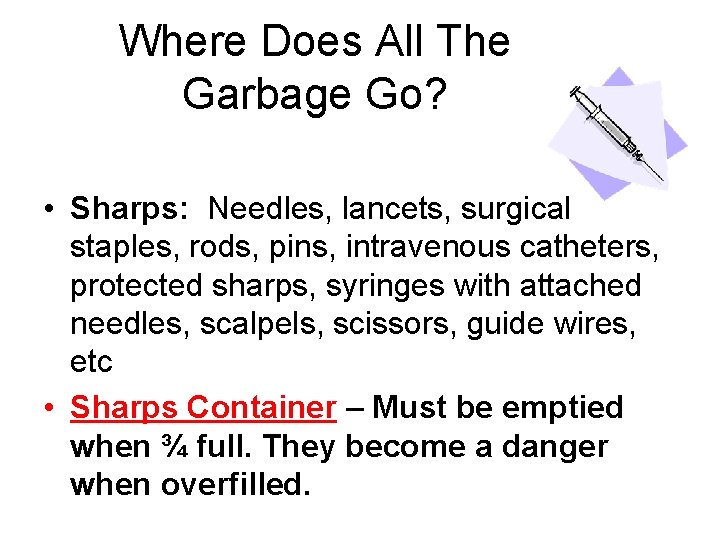 Where Does All The Garbage Go?

• Sharps: Needles, lancets, surgical staples, rods, pins, intravenous catheters, protected sharps, syringes with attached needles, scalpels, scissors, guide wires, etc

• Sharps Container – Must be emptied when ¾ full. They become a danger when overfilled.